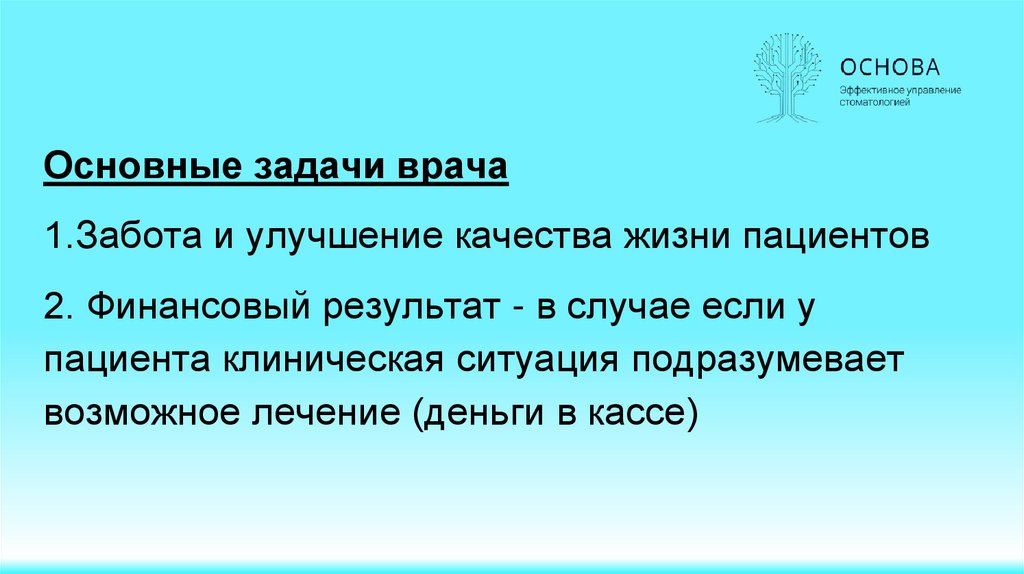 ОСНОВА
Эффективное управление стоматологией

Основные задачи врача

1.Забота и улучшение качества жизни пациентов

2. Финансовый результат - в случае если у пациента клиническая ситуация подразумевает возможное лечение (деньги в кассе)